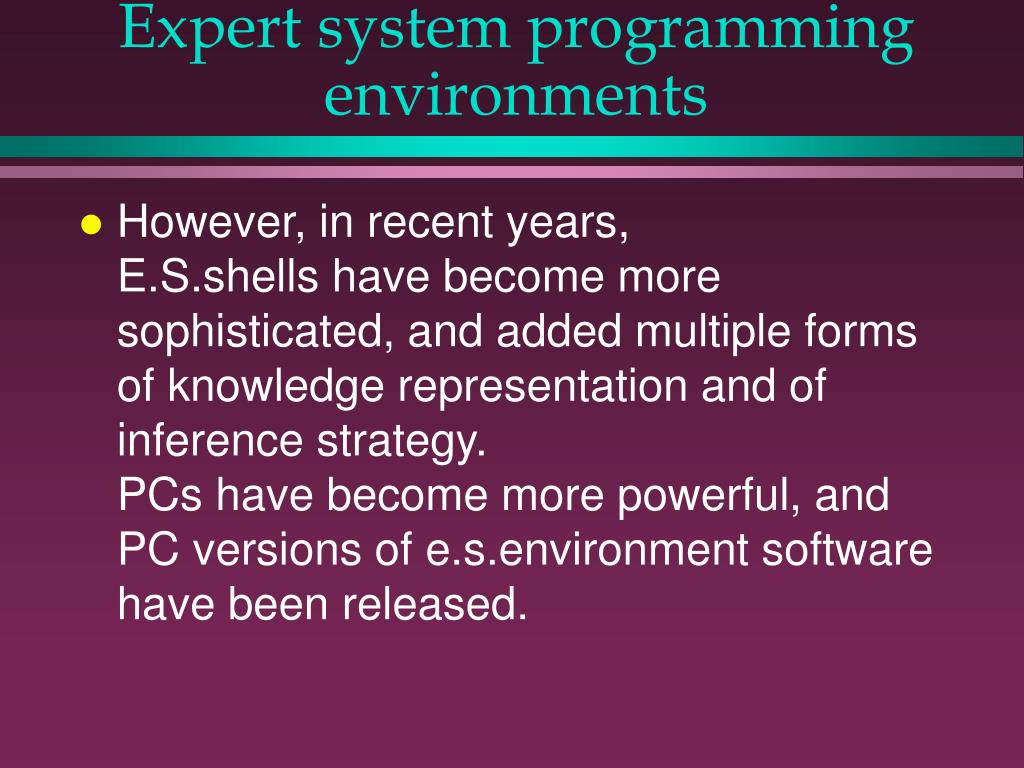 Expert system programming environments

However, in recent years, E.S.shells have become more sophisticated, and added multiple forms of knowledge representation and of inference strategy.
PCs have become more powerful, and PC versions of e.s.environment software have been released.